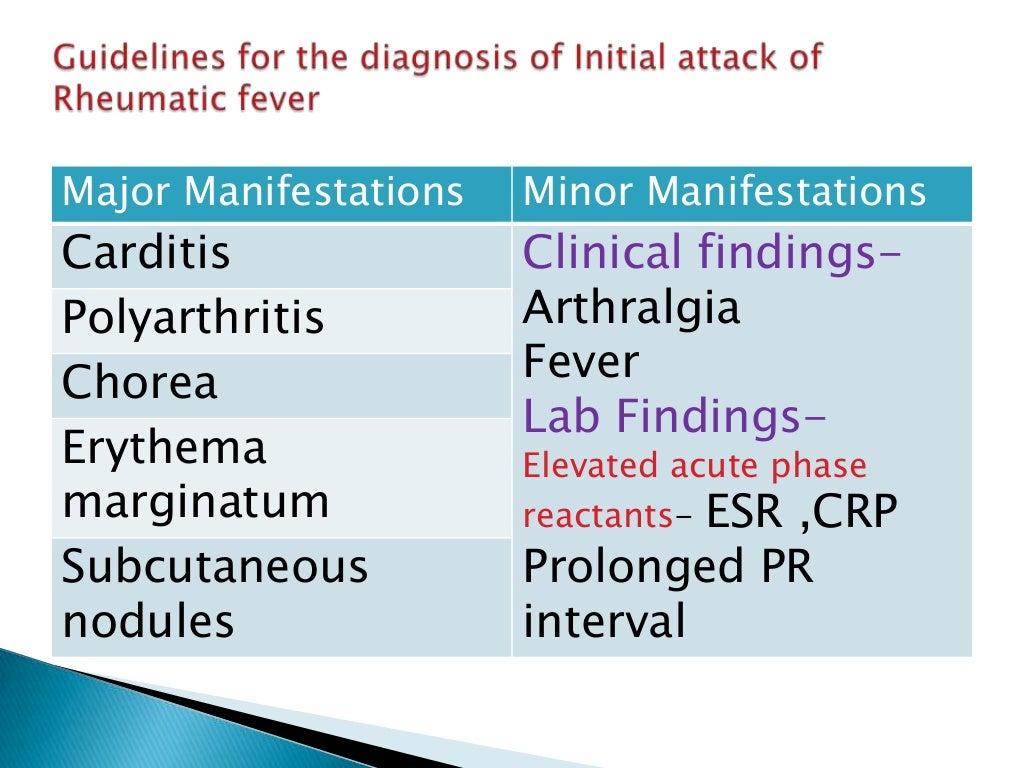 Guidelines for the diagnosis of Initial attack of Rheumatic fever

| Major Manifestations | Minor Manifestations |
|---|---|
| Carditis | Clinical findings– Arthralgia Fever Lab Findings– Elevated acute phase reactants– ESR ,CRP Prolonged PR interval |
| Polyarthritis | |
| Chorea | |
| Erythema marginatum | |
| Subcutaneous nodules | |